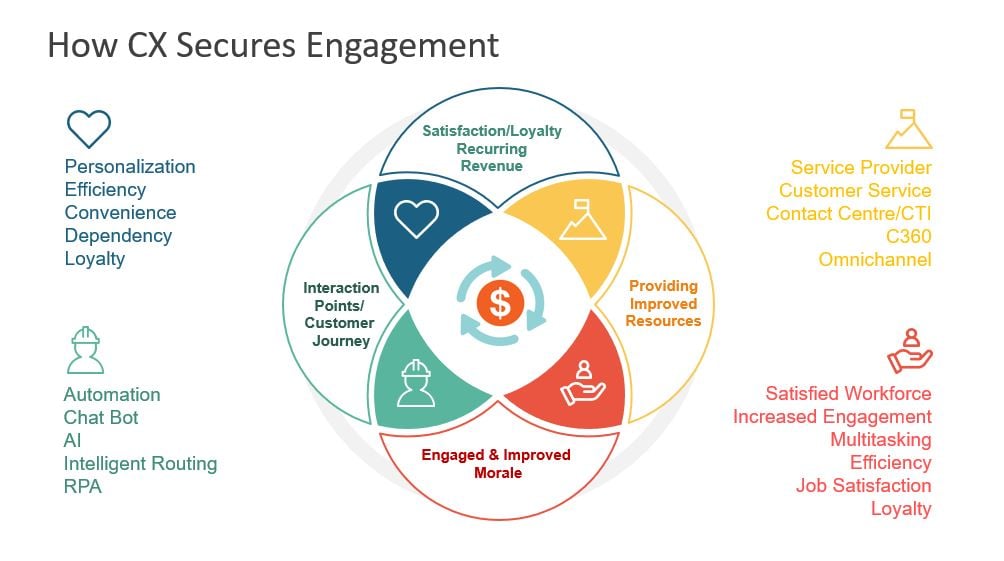 How CX Secures Engagement

Personalization
Efficiency
Convenience
Dependency
Loyalty

Automation
Chat Bot
AI
Intelligent Routing
RPA

Satisfaction/Loyalty Recurring Revenue

Interaction Points/ Customer Journey

$

Providing Improved Resources

Engaged & Improved Morale

Service Provider
Customer Service
Contact Centre/CTI
C360
Omnichannel

Satisfied Workforce
Increased Engagement
Multitasking
Efficiency
Job Satisfaction
Loyalty